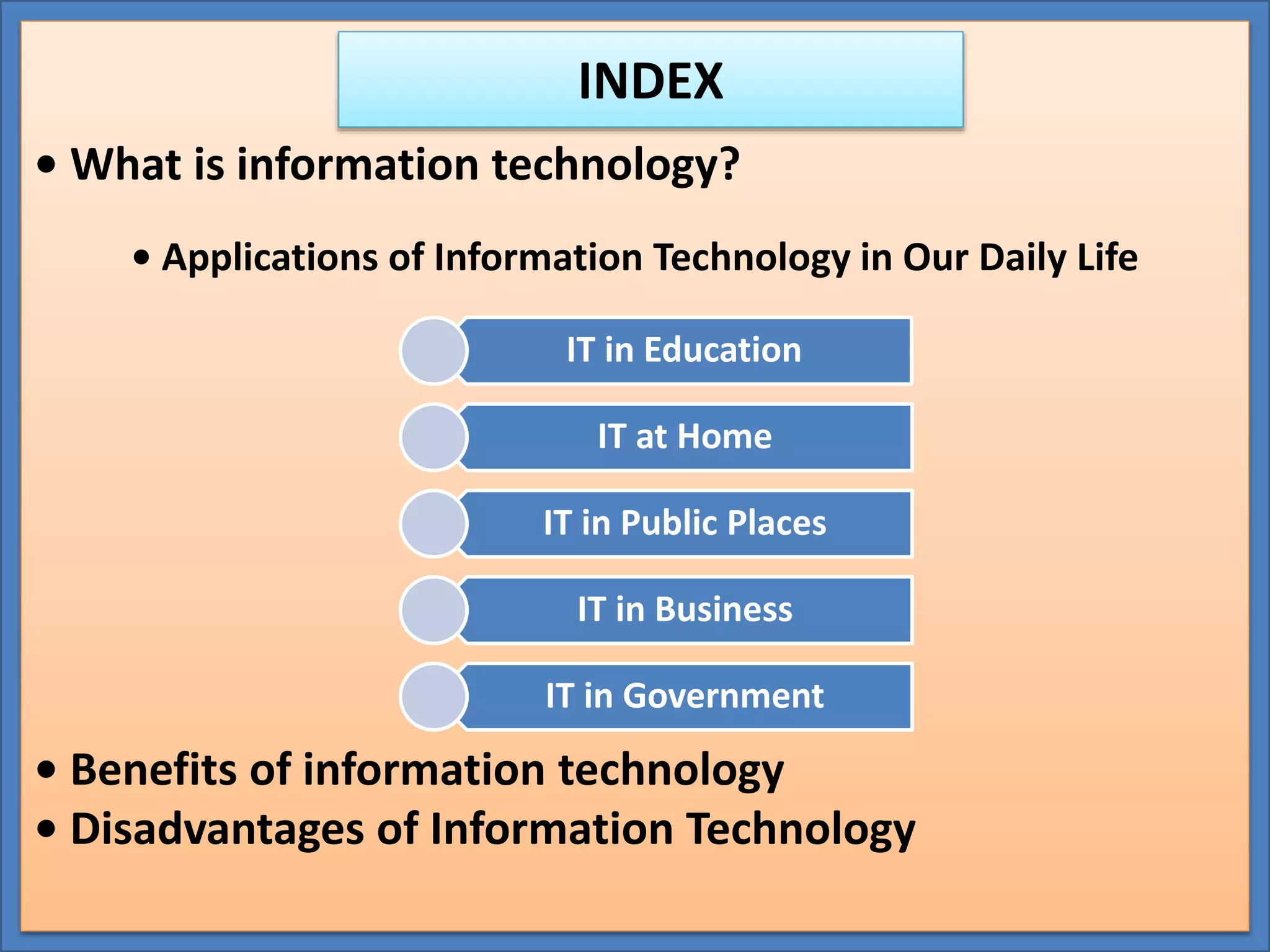 INDEX

• What is information technology?

• Applications of Information Technology in Our Daily Life

IT in Education

IT at Home

IT in Public Places

IT in Business

IT in Government

• Benefits of information technology
• Disadvantages of Information Technology